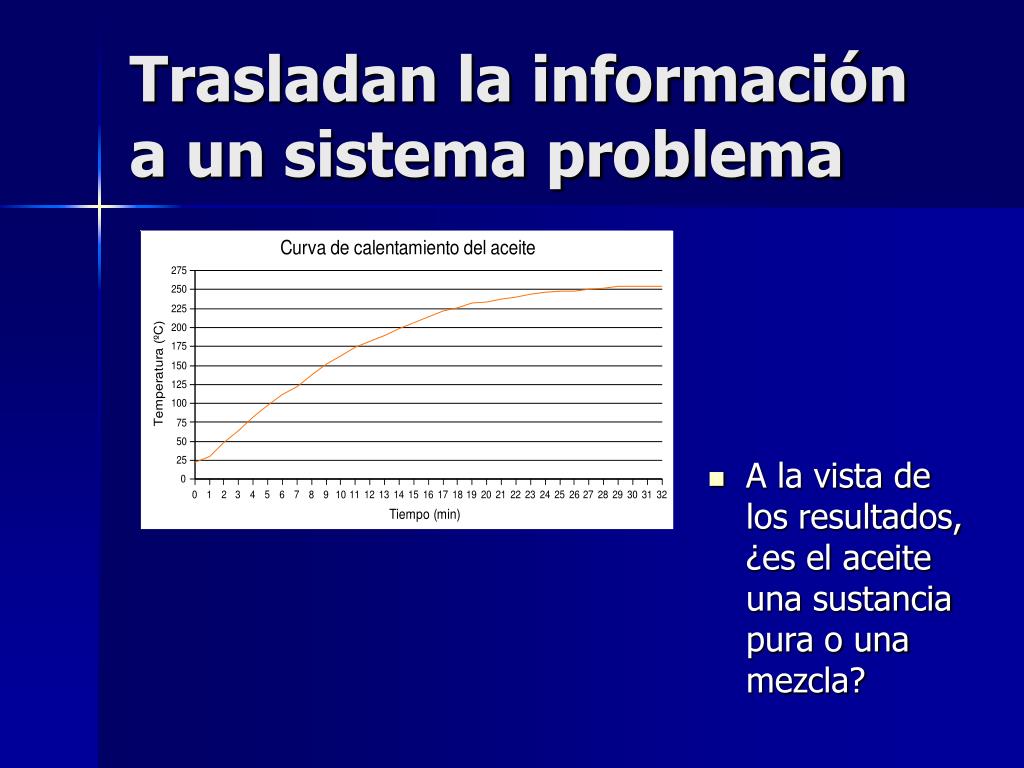 Trasladan la información a un sistema problema

Curva de calentamiento del aceite

Temperatura (ºC)

275
250
225
200
175
150
125
100
75
50
25
0

0 1 2 3 4 5 6 7 8 9 10 11 12 13 14 15 16 17 18 19 20 21 22 23 24 25 26 27 28 29 30 31 32

Tiempo (min)

A la vista de los resultados, ¿es el aceite una sustancia pura o una mezcla?